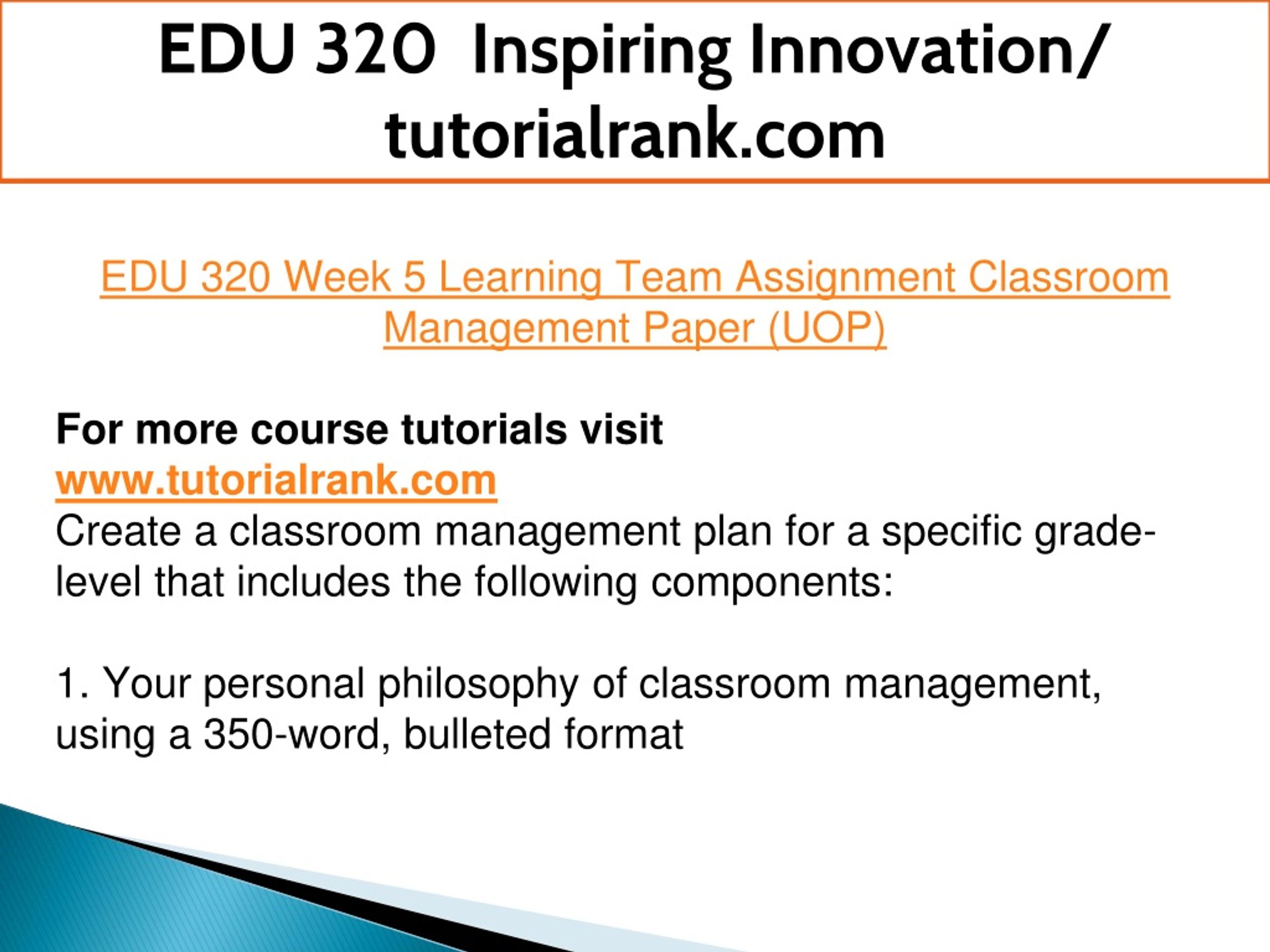 EDU 320 Inspiring Innovation/ tutorialrank.com

EDU 320 Week 5 Learning Team Assignment Classroom Management Paper (UOP)

For more course tutorials visit
www.tutorialrank.com
Create a classroom management plan for a specific grade-level that includes the following components:

1. Your personal philosophy of classroom management, using a 350-word, bulleted format